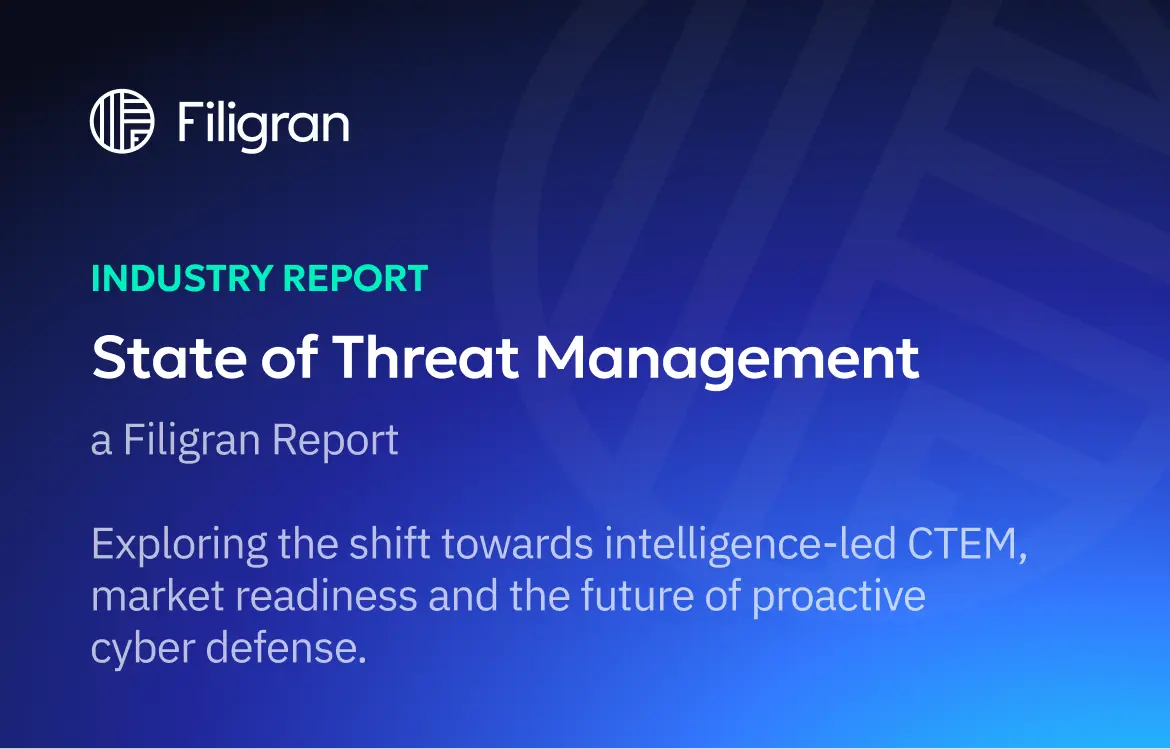 Filigran

INDUSTRY REPORT

State of Threat Management

a Filigran Report

Exploring the shift towards intelligence-led CTEM, market readiness and the future of proactive cyber defense.